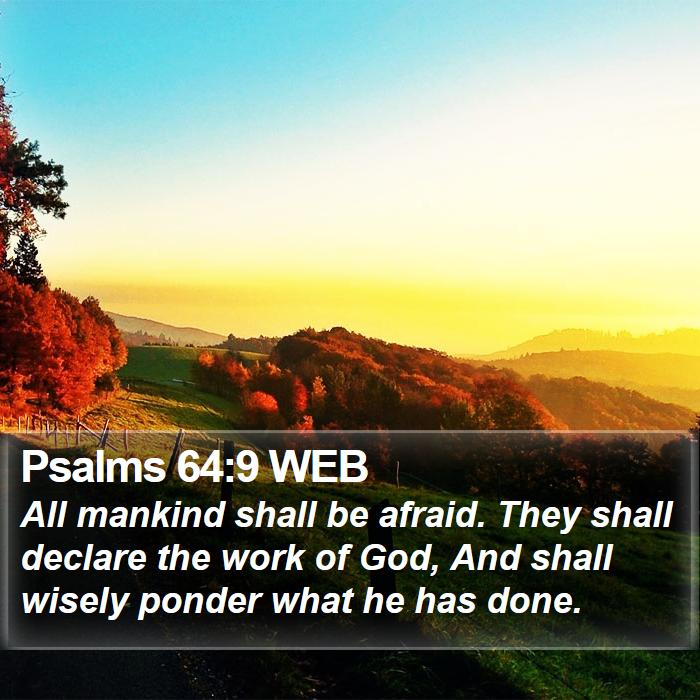 Psalms 64:9 WEB
All mankind shall be afraid. They shall declare the work of God, And shall wisely ponder what he has done.